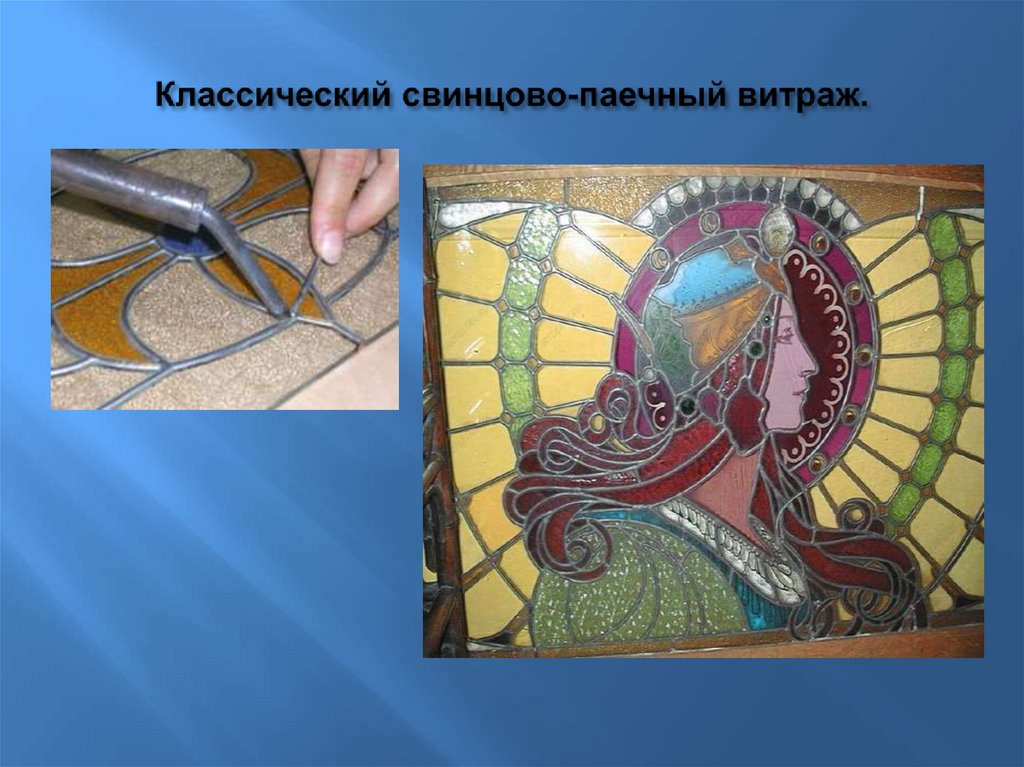 Классический свинцово-паечный витраж.